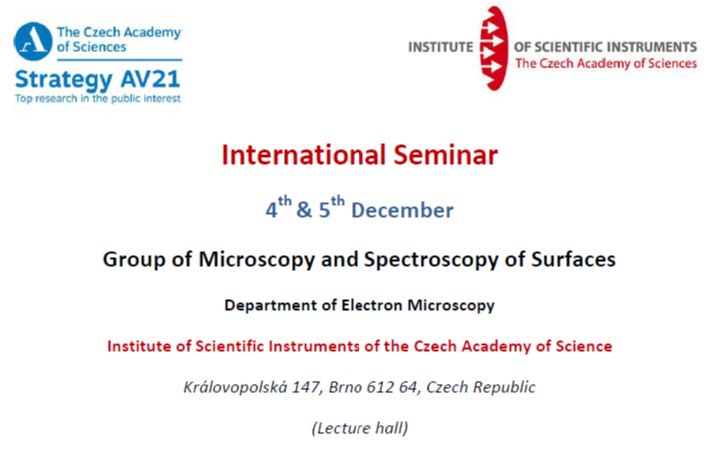 The Czech Academy of Sciences
Strategy AV21
Top research in the public interest

INSTITUTE OF SCIENTIFIC INSTRUMENTS
The Czech Academy of Sciences

International Seminar

4$^{th}$ & 5$^{th}$ December

Group of Microscopy and Spectroscopy of Surfaces

Department of Electron Microscopy

Institute of Scientific Instruments of the Czech Academy of Science

Královopolská 147, Brno 612 64, Czech Republic

(Lecture hall)